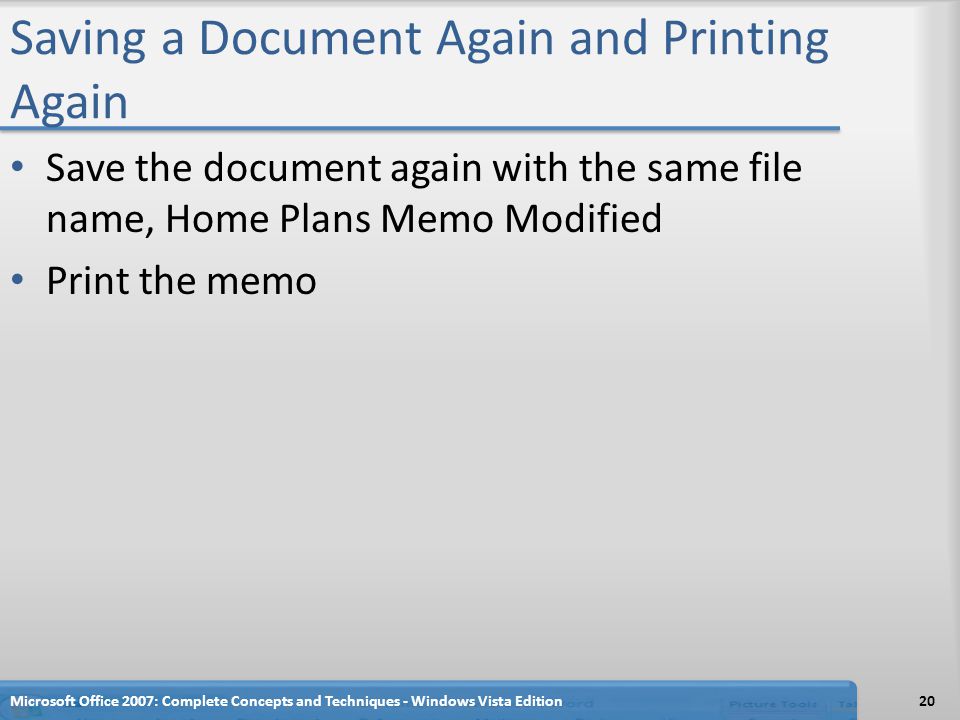 Saving a Document Again and Printing Again

• Save the document again with the same file name, Home Plans Memo Modified

• Print the memo

Microsoft Office 2007: Complete Concepts and Techniques - Windows Vista Edition

20